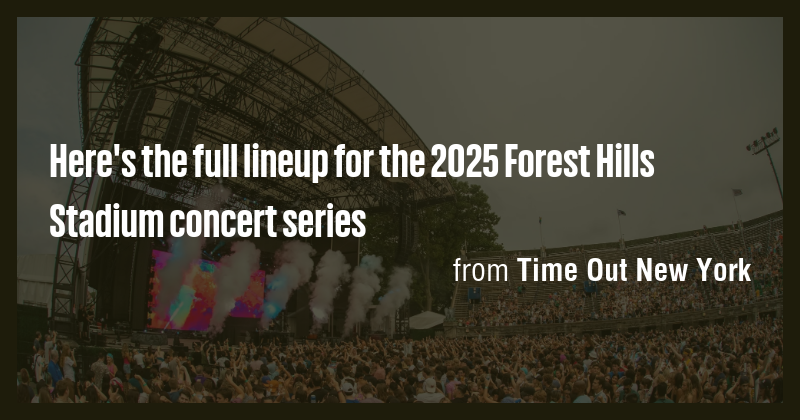 Here's the full lineup for the 2025 Forest Hills Stadium concert series

from Time Out New York